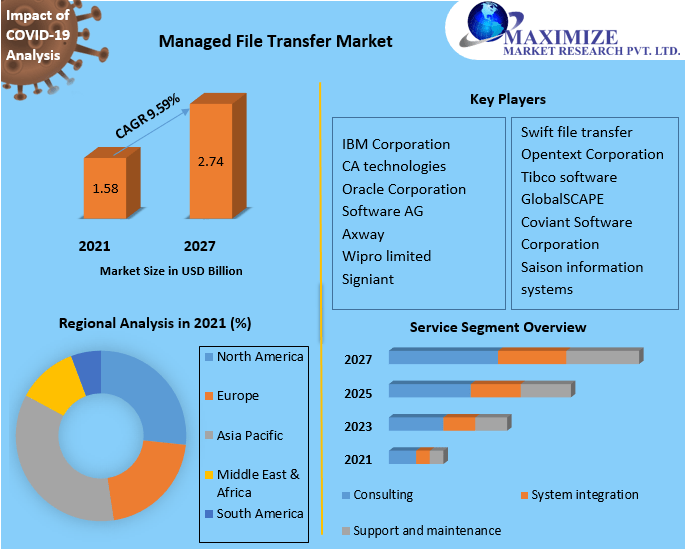 Impact of COVID-19 Analysis

Managed File Transfer Market

MAXIMIZE
MARKET RESEARCH PVT. LTD.

CAGR 9.59%

1.58

2.74

2021

2027

Market Size in USD Billion

Key Players

IBM Corporation
CA technologies
Oracle Corporation
Software AG
Axway
Wipro limited
Signiant

Swift file transfer
Opentext Corporation
Tibco software
GlobalSCAPE
Coviant Software Corporation
Saison information systems

Regional Analysis in 2021 (%)

North America
Europe
Asia Pacific
Middle East & Africa
South America

Service Segment Overview

2027
2025
2023
2021

Consulting
System integration
Support and maintenance